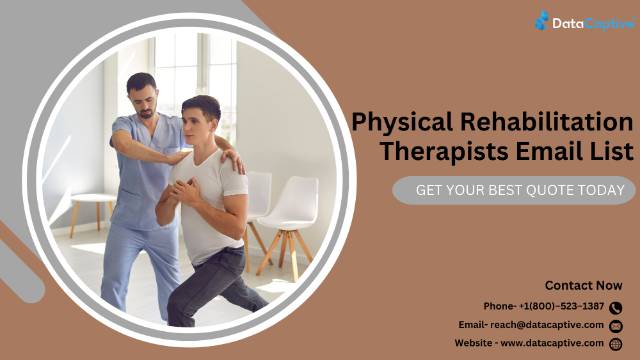 DataCaptive

Physical Rehabilitation Therapists Email List

GET YOUR BEST QUOTE TODAY

Contact Now

Phone- +1(800)-523-1387

Email- reach@datacaptive.com

Website - www.datacaptive.com